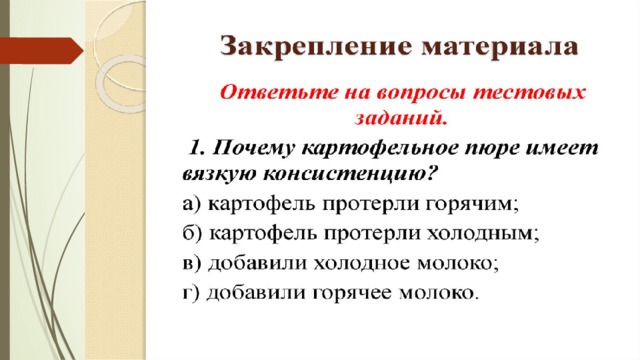 Закрепление материала

Ответьте на вопросы тестовых заданий.

1. Почему картофельное пюре имеет вязкую консистенцию?

а) картофель протерли горячим;

б) картофель протерли холодным;

в) добавили холодное молоко;

г) добавили горячее молоко.